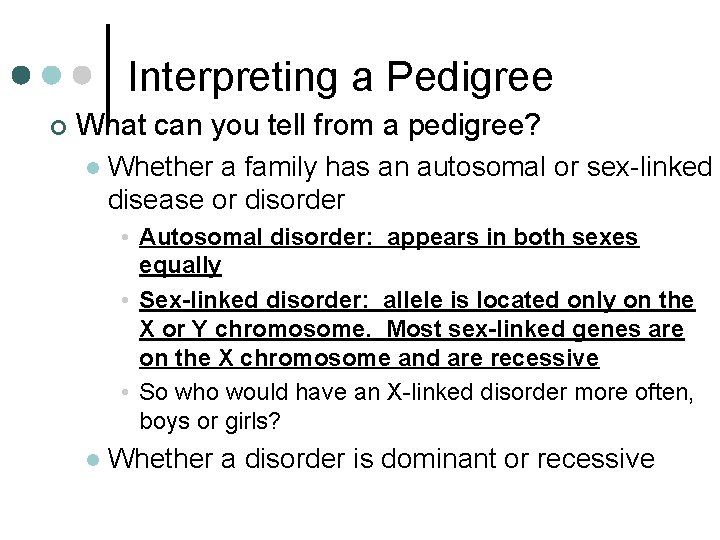 Interpreting a Pedigree

What can you tell from a pedigree?

Whether a family has an autosomal or sex-linked disease or disorder

Autosomal disorder: appears in both sexes equally

Sex-linked disorder: allele is located only on the X or Y chromosome. Most sex-linked genes are on the X chromosome and are recessive

So who would have an X-linked disorder more often, boys or girls?

Whether a disorder is dominant or recessive